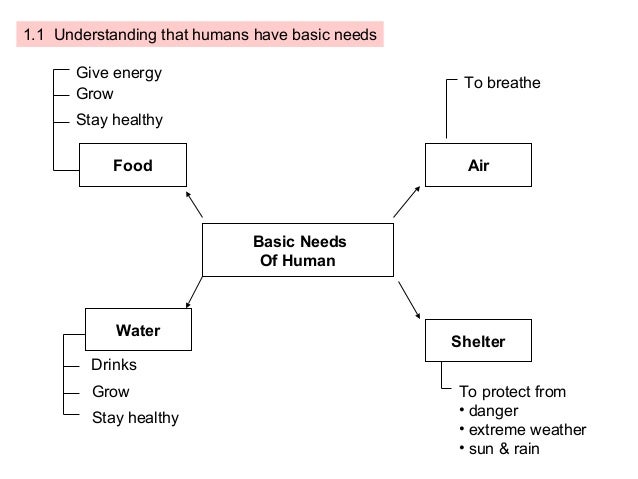 1.1 Understanding that humans have basic needs

Give energy
Grow
Stay healthy

Food

To breathe

Air

Basic Needs Of Human

Water

Drinks
Grow
Stay healthy

Shelter

To protect from
• danger
• extreme weather
• sun & rain